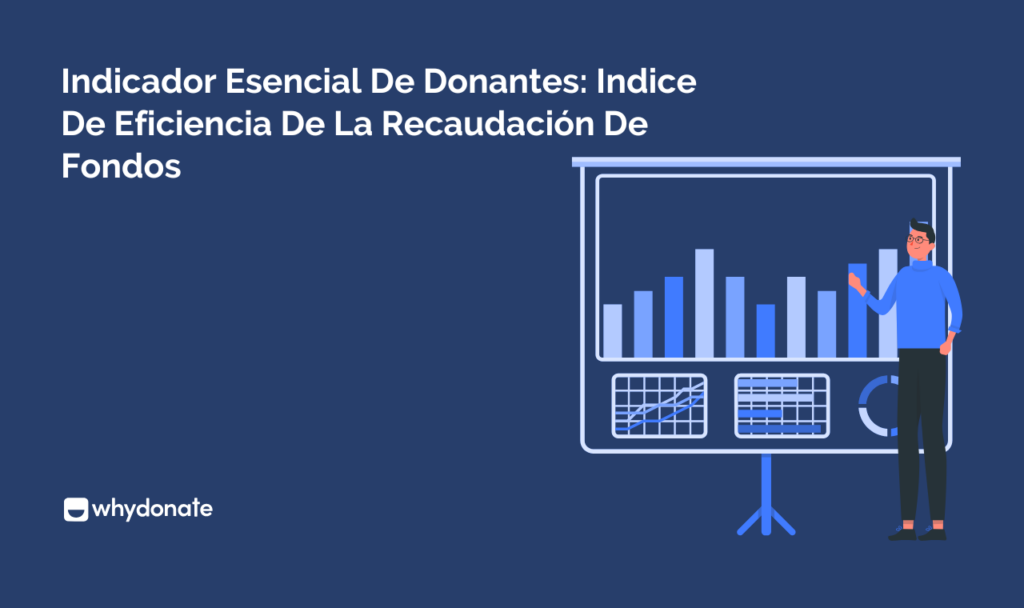 Indicador Esencial De Donantes: Indice De Eficiencia De La Recaudación De Fondos

whydonate